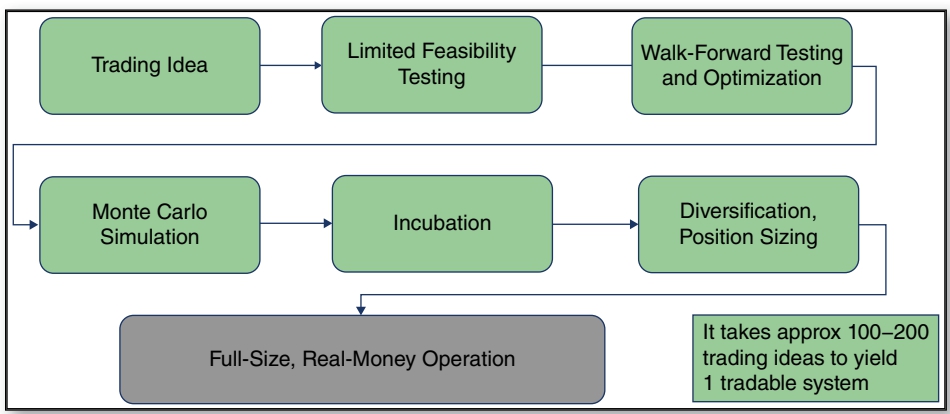 Trading Idea

Limited Feasibility Testing

Walk-Forward Testing and Optimization

Monte Carlo Simulation

Incubation

Diversification, Position Sizing

Full-Size, Real-Money Operation

It takes approx 100–200 trading ideas to yield 1 tradable system